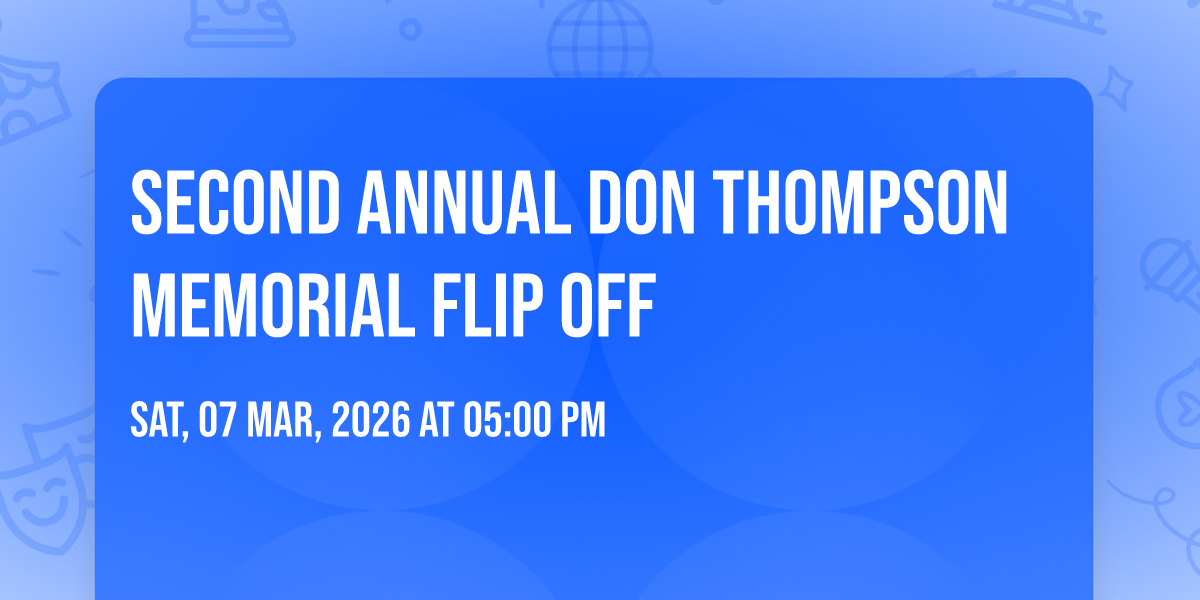 SECOND ANNUAL DON THOMPSON MEMORIAL FLIP OFF

SAT, 07 MAR, 2026 AT 05:00 PM